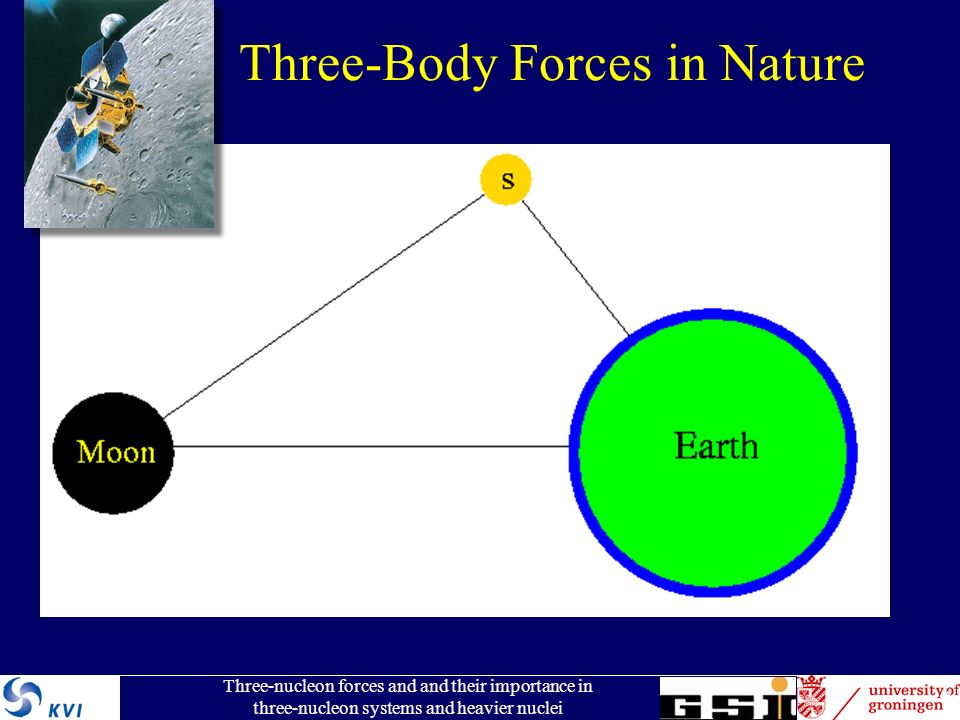 Three-Body Forces in Nature

s

Moon

Earth

KVI

Three-nucleon forces and and their importance in three-nucleon systems and heavier nuclei

GSI

university of groningen